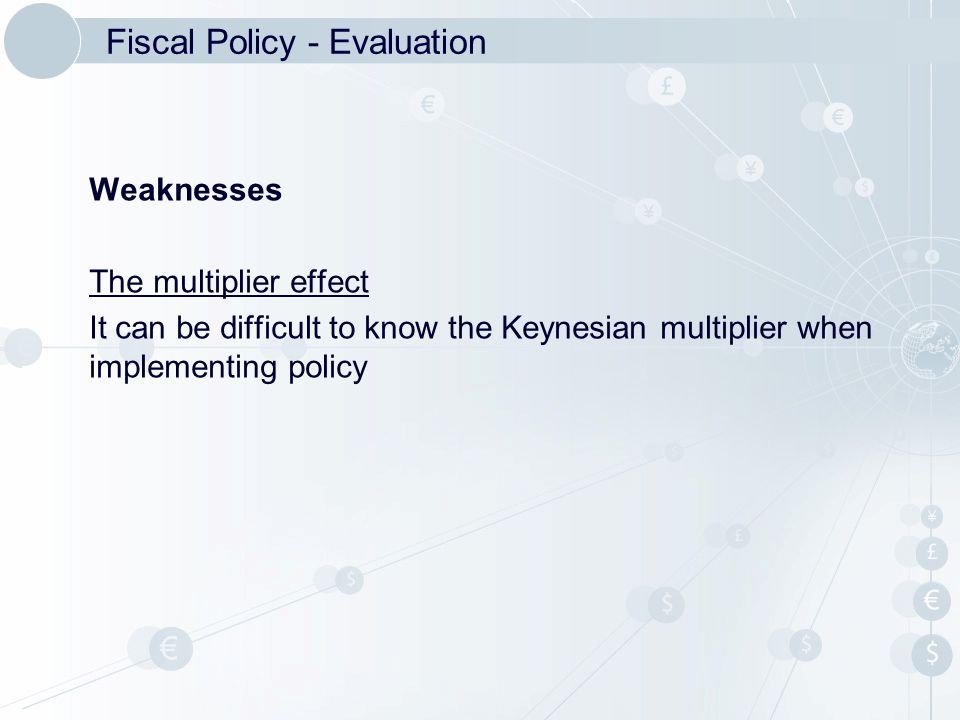 Fiscal Policy - Evaluation

Weaknesses

The multiplier effect
It can be difficult to know the Keynesian multiplier when implementing policy